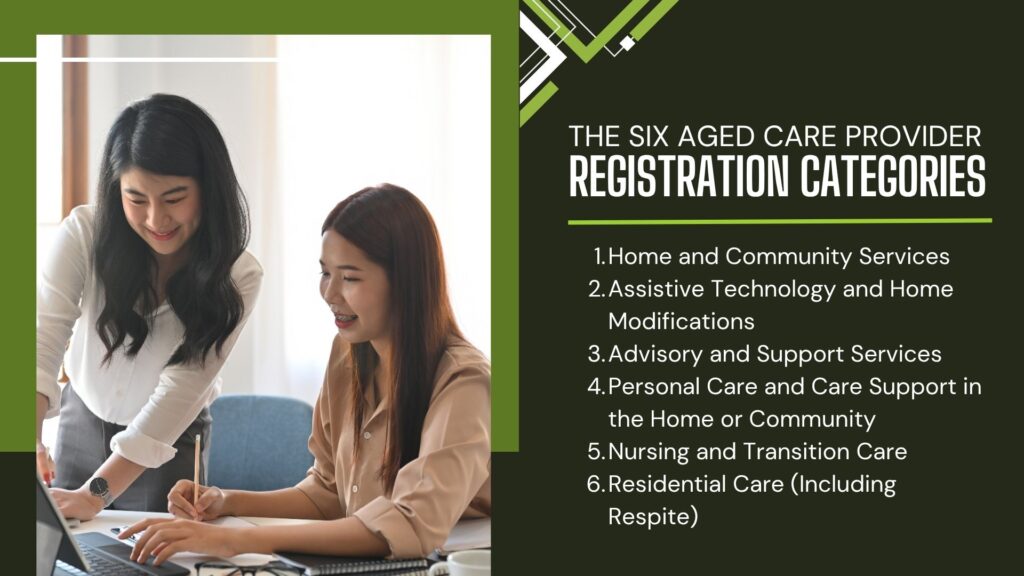 THE SIX AGED CARE PROVIDER
REGISTRATION CATEGORIES

1. Home and Community Services
2. Assistive Technology and Home Modifications
3. Advisory and Support Services
4. Personal Care and Care Support in the Home or Community
5. Nursing and Transition Care
6. Residential Care (Including Respite)